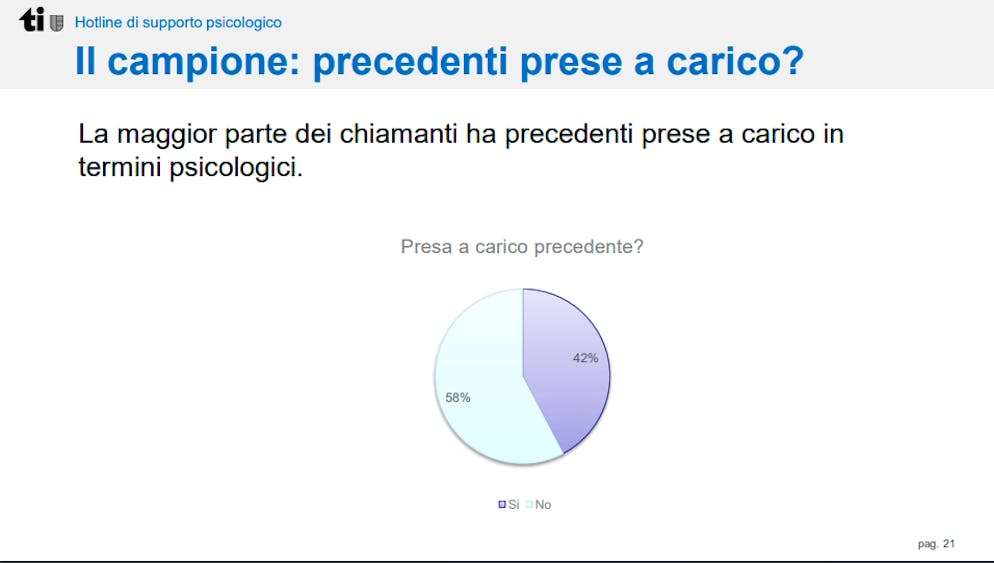 ti Hotline di supporto psicologico

Il campione: precedenti prese a carico?

La maggior parte dei chiamanti ha precedenti prese a carico in termini psicologici.

Presa a carico precedente?

42%

58%

Si No

pag. 21